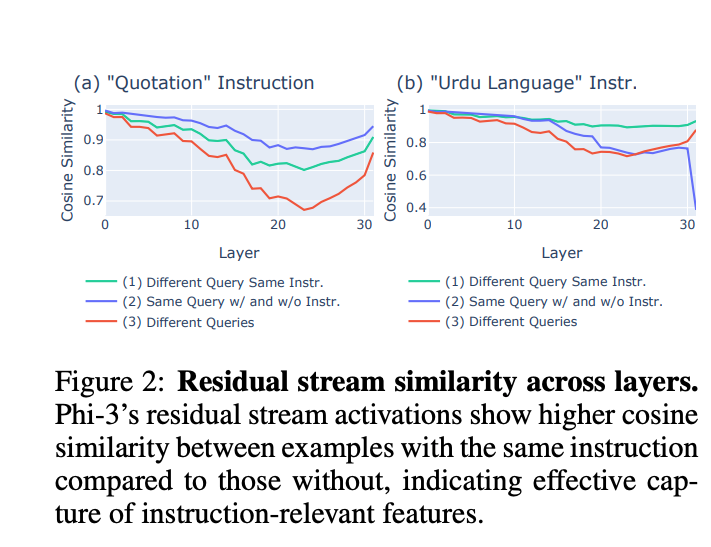 (a) "Quotation" Instruction

Cosine Similarity

1
0.9
0.8
0.7

0 10 20 30

Layer

(1) Different Query Same Instr.
(2) Same Query w/ and w/o Instr.
(3) Different Queries

(b) "Urdu Language" Instr.

Cosine Similarity

1
0.8
0.6
0.4

0 10 20 30

Layer

(1) Different Query Same Instr.
(2) Same Query w/ and w/o Instr.
(3) Different Queries

Figure 2: **Residual stream similarity across layers.** Phi-3's residual stream activations show higher cosine similarity between examples with the same instruction compared to those without, indicating effective capture of instruction-relevant features.